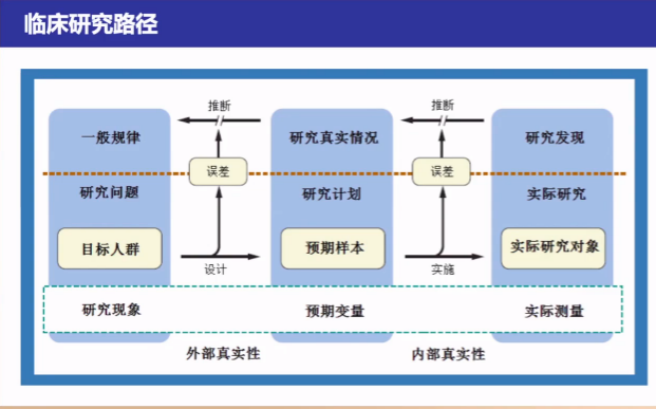 临床研究路径

推断

推断

一般规律

研究真实情况

研究发现

误差

误差

研究问题

研究计划

实际研究

目标人群

预期样本

实际研究对象

设计

实施

研究现象

预期变量

实际测量

外部真实性

内部真实性